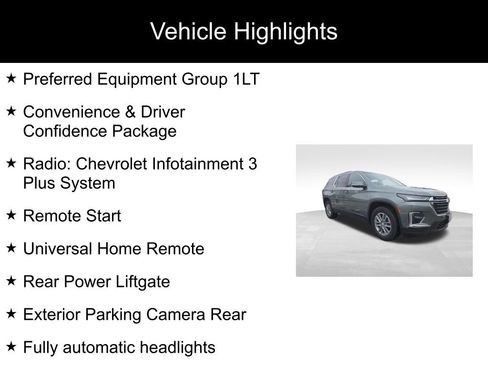 Vehicle Highlights

★ Preferred Equipment Group 1LT

★ Convenience & Driver Confidence Package

★ Radio: Chevrolet Infotainment 3 Plus System

★ Remote Start

★ Universal Home Remote

★ Rear Power Liftgate

★ Exterior Parking Camera Rear

★ Fully automatic headlights